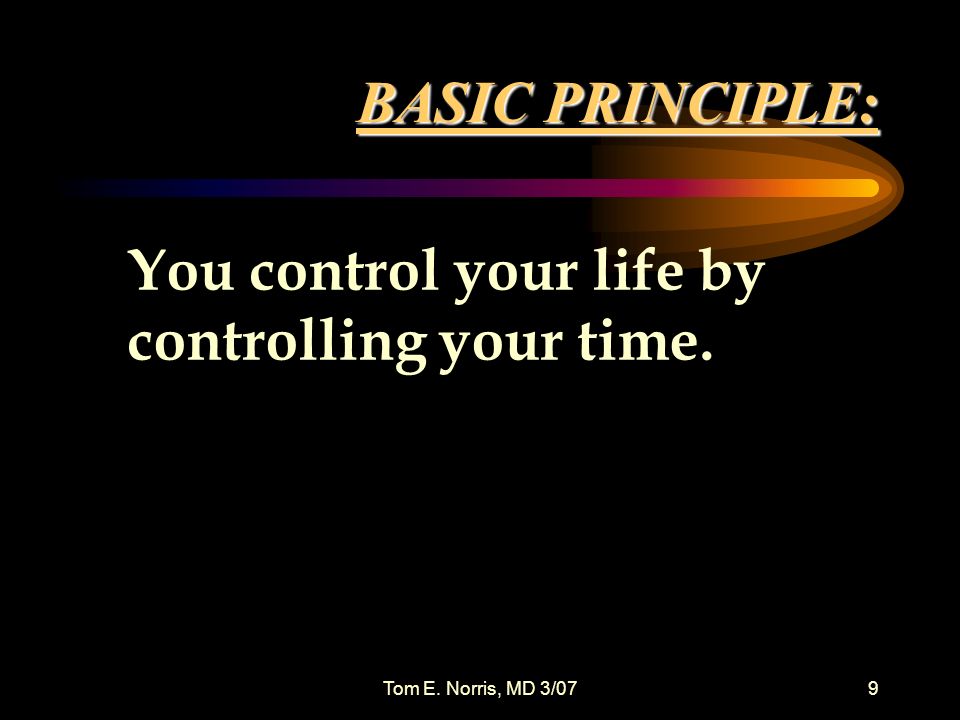 BASIC PRINCIPLE:

You control your life by controlling your time.

Tom E. Norris, MD 3/07

9